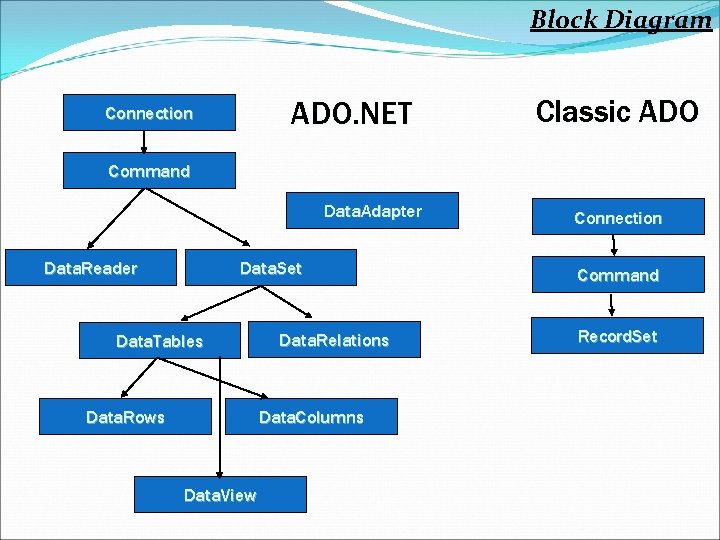 Block Diagram

ADO.NET

Connection

Command

DataAdapter

DataReader

DataSet

DataTables

DataRelations

DataRows

DataColumns

DataView

Classic ADO

Connection

Command

RecordSet